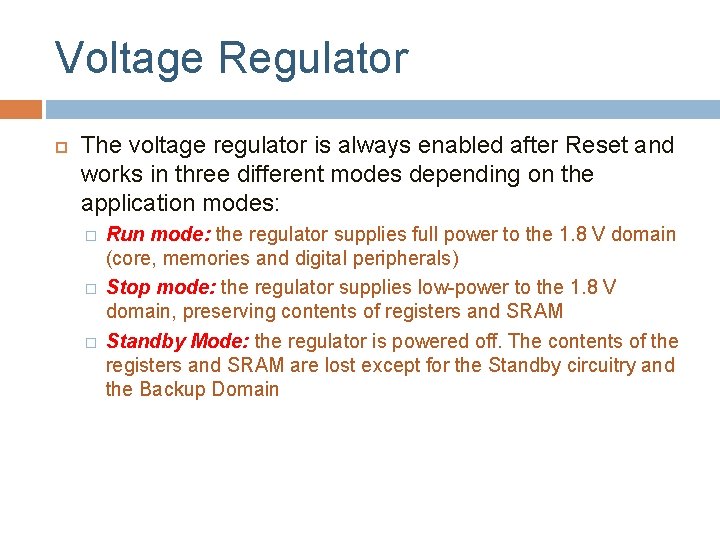 Voltage Regulator

The voltage regulator is always enabled after Reset and works in three different modes depending on the application modes:

Run mode: the regulator supplies full power to the 1.8 V domain (core, memories and digital peripherals)

Stop mode: the regulator supplies low-power to the 1.8 V domain, preserving contents of registers and SRAM

Standby Mode: the regulator is powered off. The contents of the registers and SRAM are lost except for the Standby circuitry and the Backup Domain